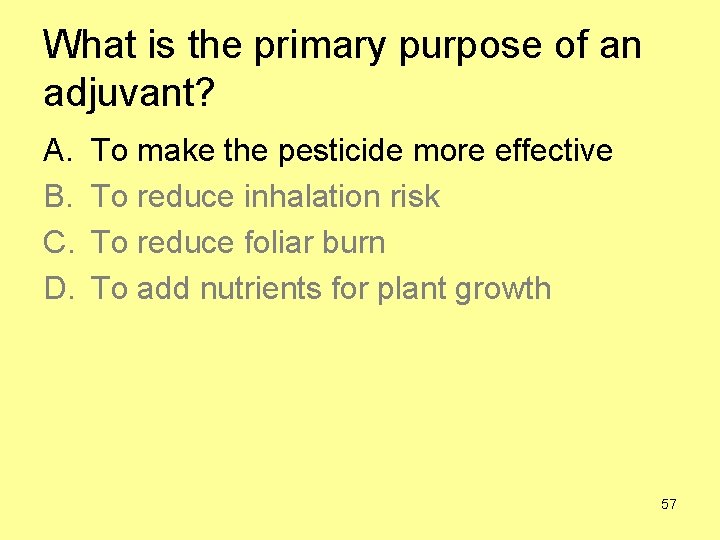 What is the primary purpose of an adjuvant?

A. To make the pesticide more effective
B. To reduce inhalation risk
C. To reduce foliar burn
D. To add nutrients for plant growth

57